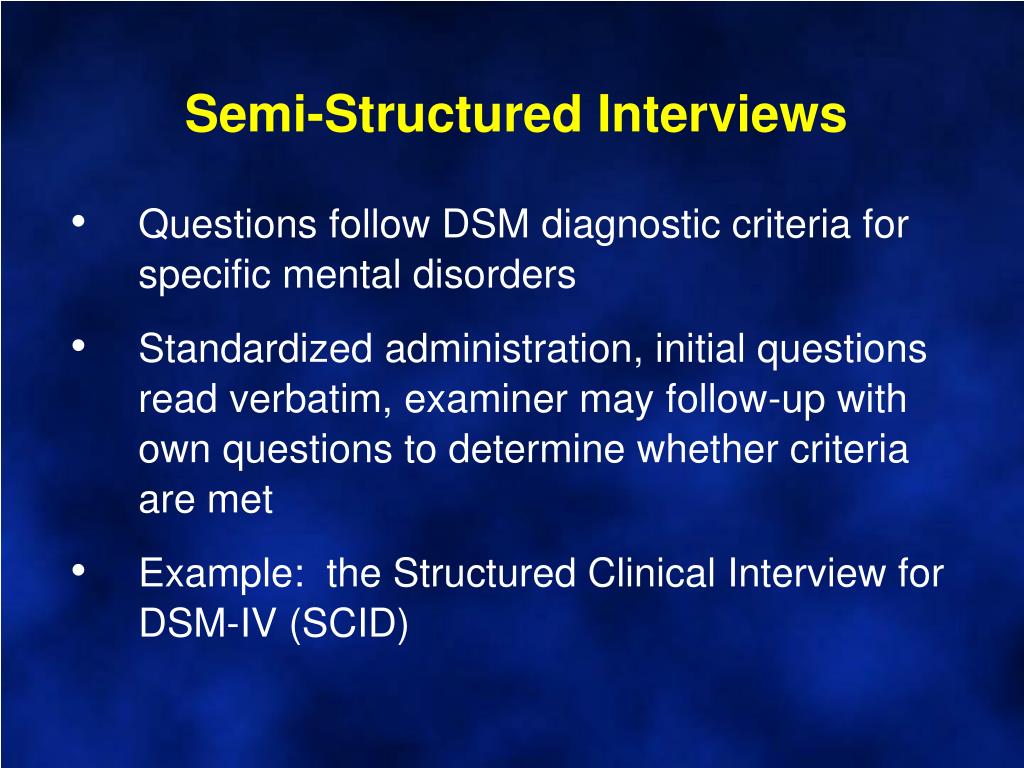 Semi-Structured Interviews

• Questions follow DSM diagnostic criteria for specific mental disorders

• Standardized administration, initial questions read verbatim, examiner may follow-up with own questions to determine whether criteria are met

• Example: the Structured Clinical Interview for DSM-IV (SCID)